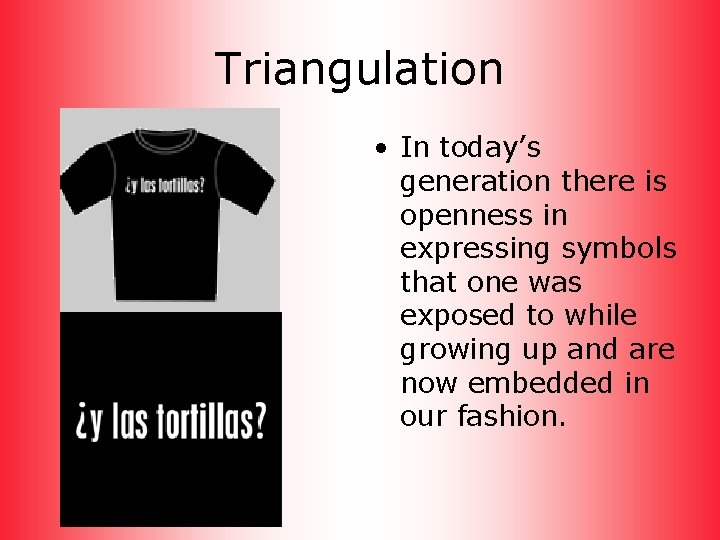 Triangulation

¿y las tortillas?

¿y las tortillas?

• In today's generation there is openness in expressing symbols that one was exposed to while growing up and are now embedded in our fashion.